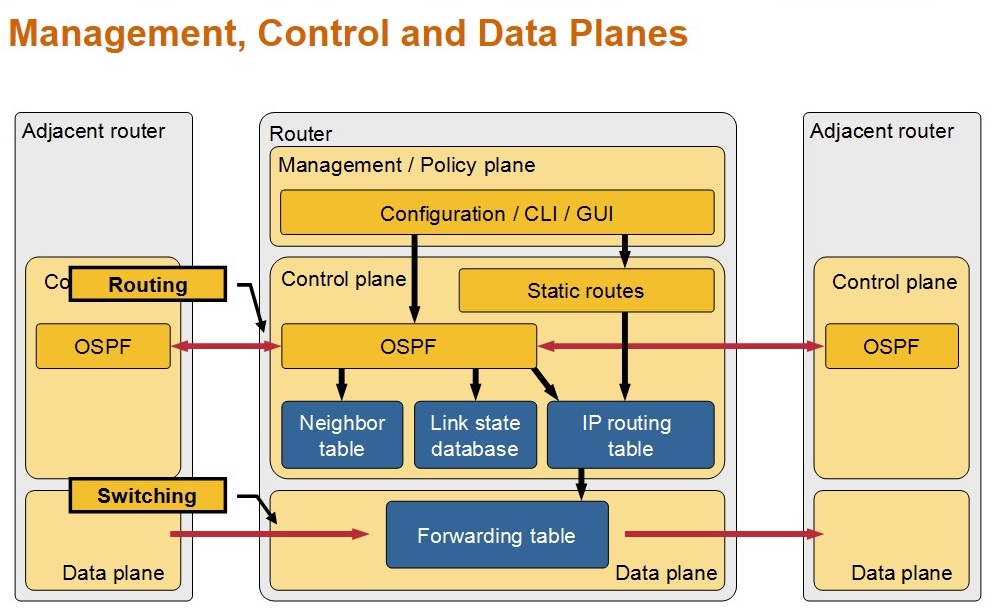 Management, Control and Data Planes

Adjacent router

Co

Routing

OSPF

Switching

Data plane

Router

Management / Policy plane

Configuration / CLI / GUI

Control plane

Static routes

OSPF

Neighbor table

Link state database

IP routing table

Forwarding table

Data plane

Adjacent router

Control plane

OSPF

Data plane